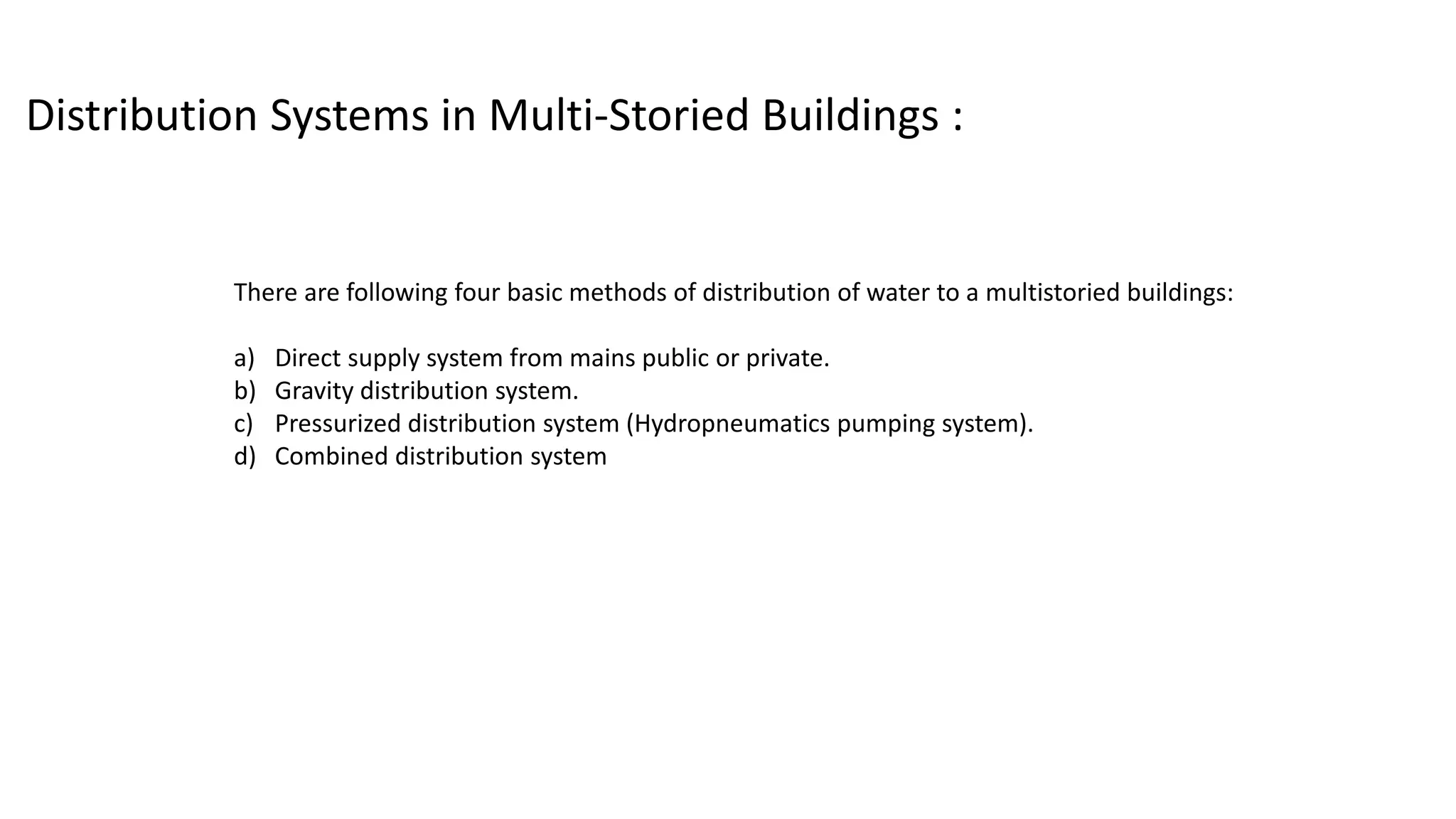 Distribution Systems in Multi-Storied Buildings :

There are following four basic methods of distribution of water to a multistoried buildings:

a) Direct supply system from mains public or private.
b) Gravity distribution system.
c) Pressurized distribution system (Hydropneumatics pumping system).
d) Combined distribution system